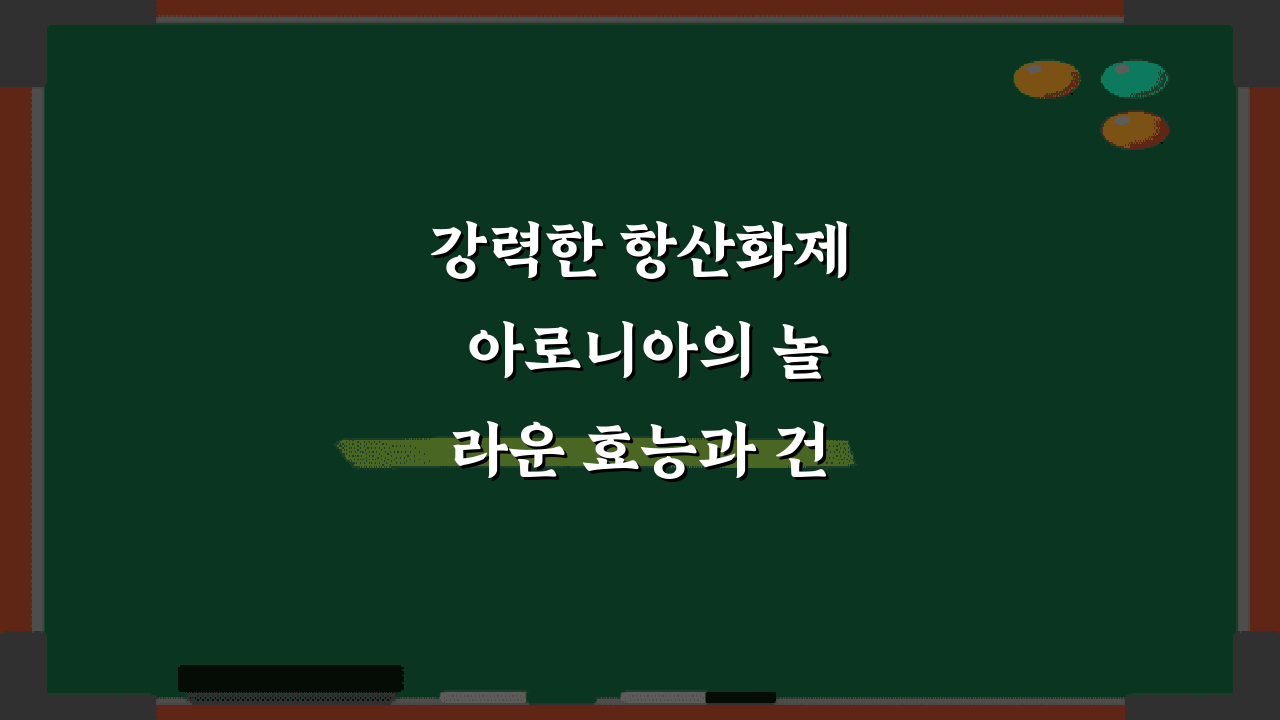 강력한 항산화제 아로니아의 놀라운 효능과 건